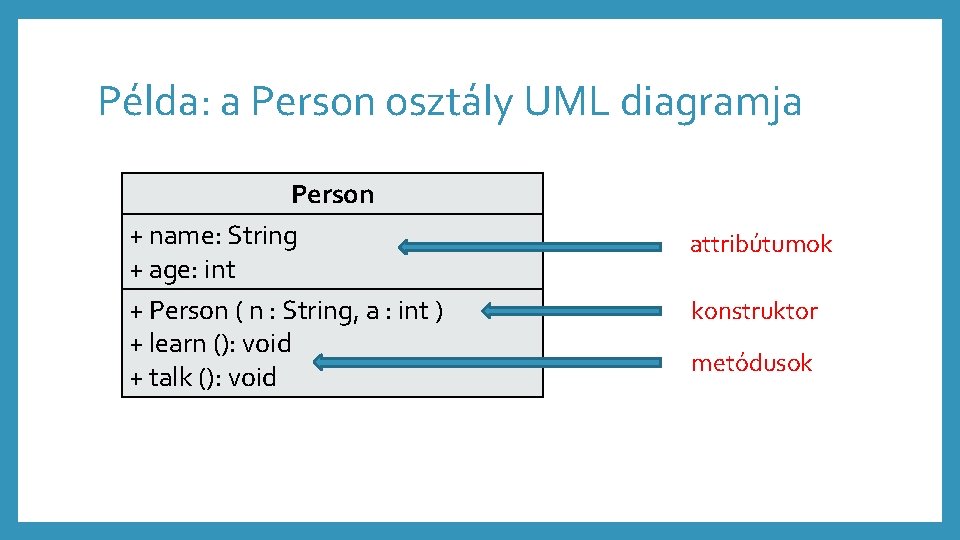 Példa: a Person osztály UML diagramja

Person

+ name: String
+ age: int

+ Person ( n : String, a : int )
+ learn (): void
+ talk (): void

attribútumok

konstruktor

metódusok